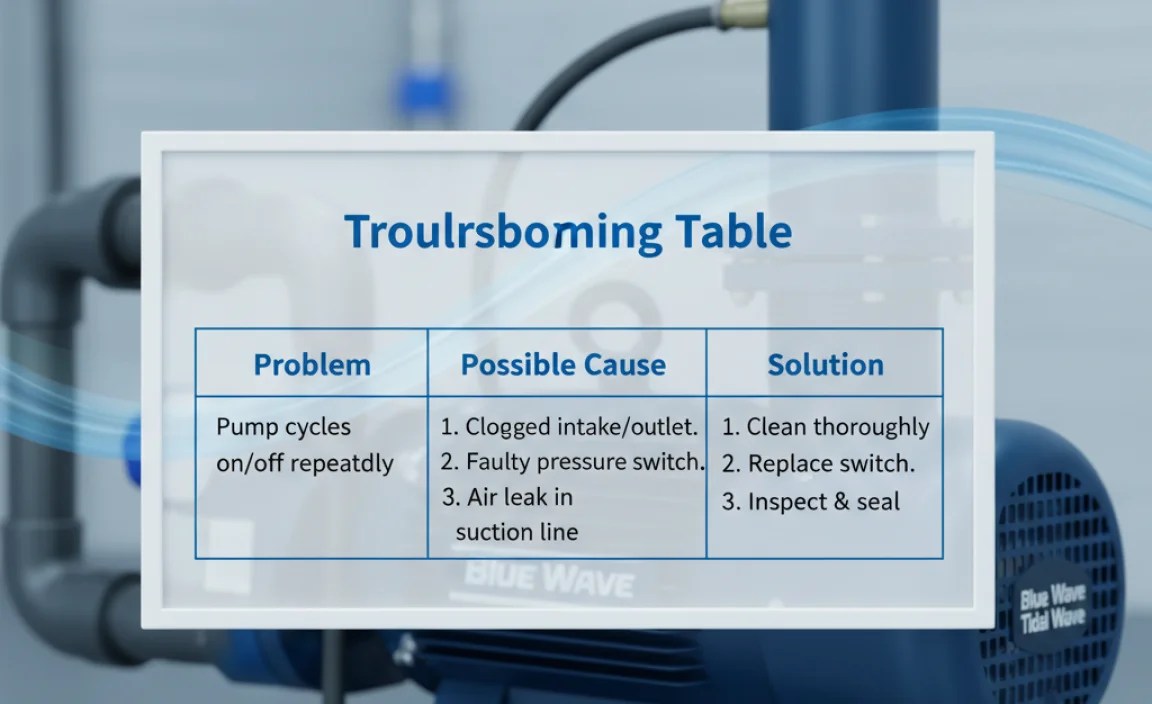 Troulrsboming Table

| Problem | Possible Cause | Solution |
|---|---|---|
| Pump cycles on/off repeatdly | 1. Clogged intake/outlet. 2. Faulty pressure switch. 3. Air leak in suction line | 1. Clean thoroughly 2. Replace switch. 3. Inspect & seal |

BLUE WAVE

Blue Wave Tidal Wave